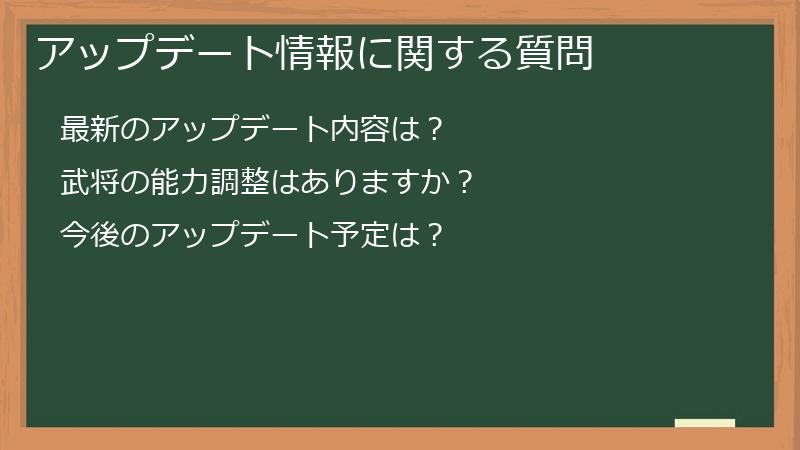 アップデート情報に関する質問

最新のアップデート内容は？

武将の能力調整はありますか？

今後のアップデート予定は？